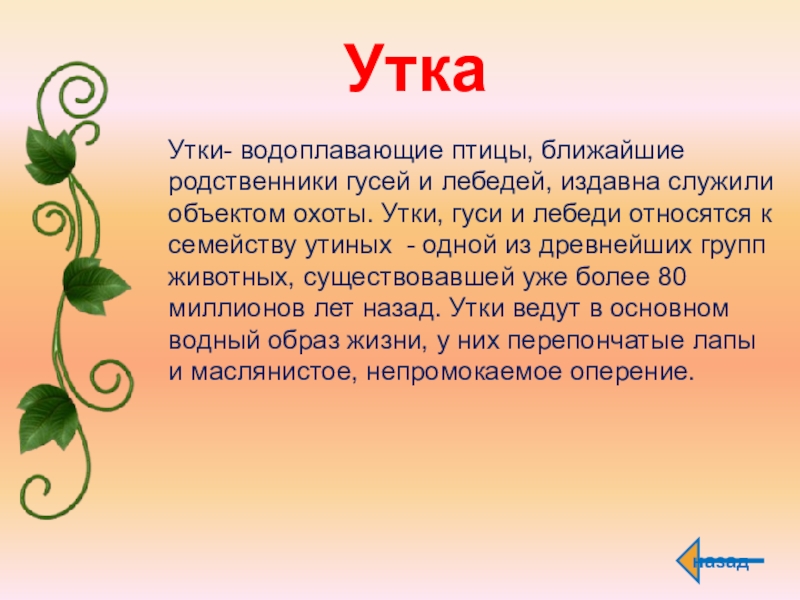 Утка

Утки- водоплавающие птицы, ближайшие родственники гусей и лебедей, издавна служили объектом охоты. Утки, гуси и лебеди относятся к семейству утиных  - одной из древнейших групп животных, существовавшей уже более 80 миллионов лет назад. Утки ведут в основном водный образ жизни, у них перепончатые лапы и маслянистое, непромокаемое оперение.

назад